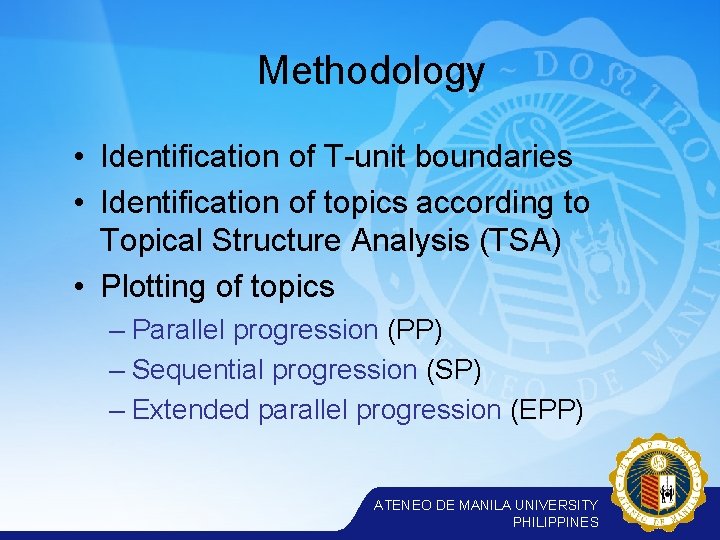 Methodology

• Identification of T-unit boundaries
• Identification of topics according to Topical Structure Analysis (TSA)
• Plotting of topics
– Parallel progression (PP)
– Sequential progression (SP)
– Extended parallel progression (EPP)

ATENEO DE MANILA UNIVERSITY
PHILIPPINES